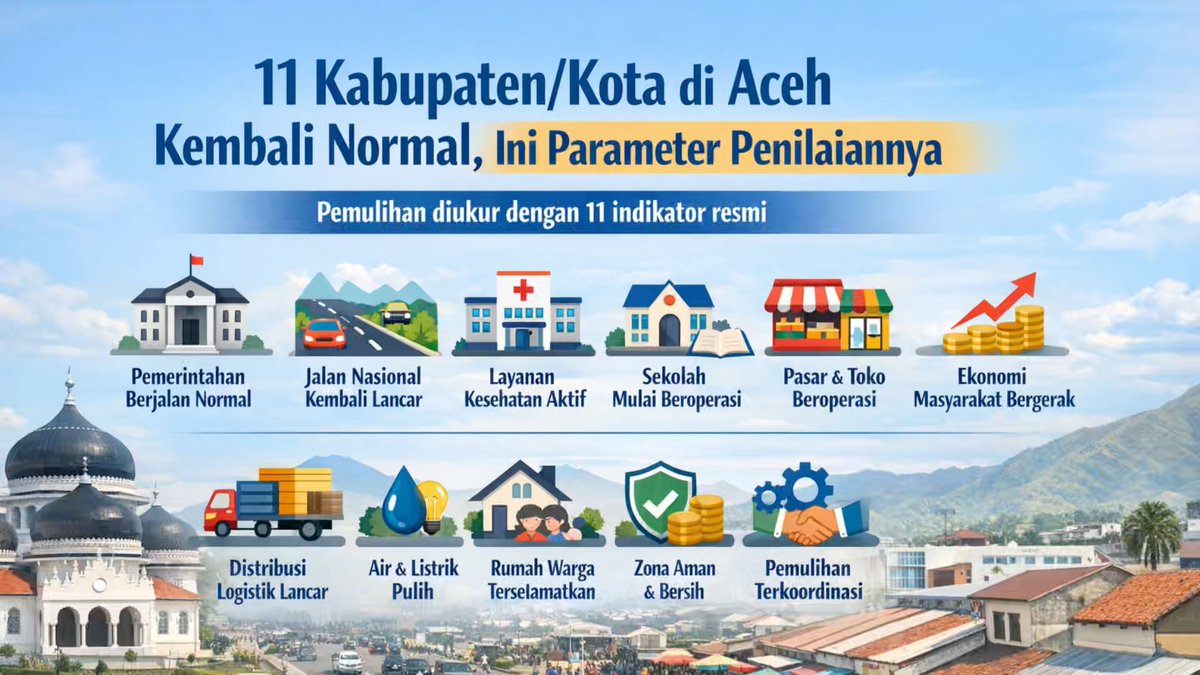 11 Kabupaten/Kota di Aceh Kembali Normal, Ini Parameter Penilaiannya

Pemulihan diukur dengan 11 indikator resmi

Pemerintahan Berjalan Normal

Jalan Nasional Kembali Lancar

Layanan Kesehatan Aktif

Sekolah Mulai Beroperasi

Pasar & Toko Beroperasi

Ekonomi Masyarakat Bergerak

Distribusi Logistik Lancar

Air & Listrik Pulih

Rumah Warga Terselamatkan

Zona Aman & Bersih

Pemulihan Terkoordinasi